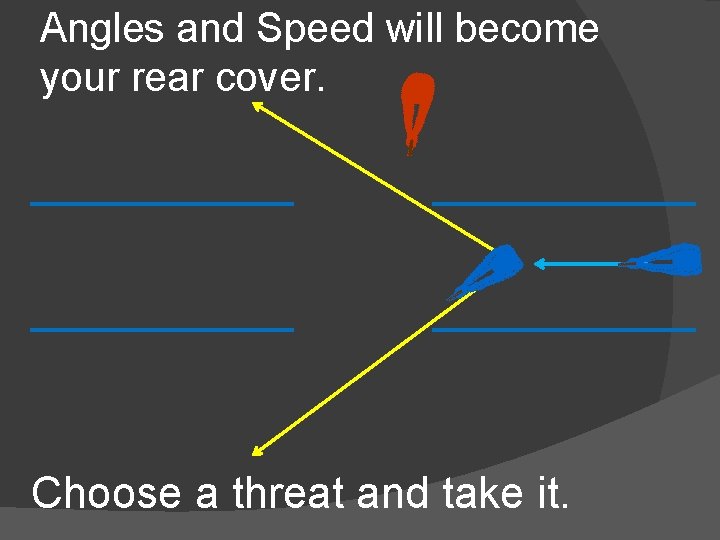 Angles and Speed will become your rear cover.

Choose a threat and take it.